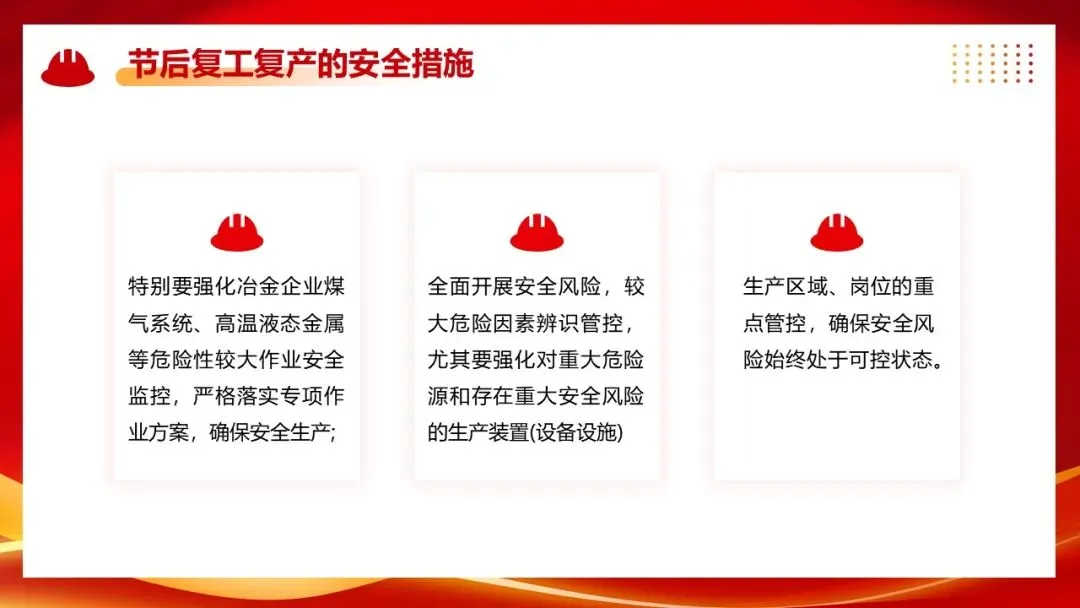 节后复工复产的安全措施

特别要强化冶金企业煤气系统、高温液态金属等危险性较大作业安全监控，严格落实专项作业方案，确保安全生产;

全面开展安全风险，较大危险因素辨识管控，尤其要强化对重大危险源和存在重大安全风险的生产装置(设备设施)

生产区域、岗位的重点管控，确保安全风险始终处于可控状态。